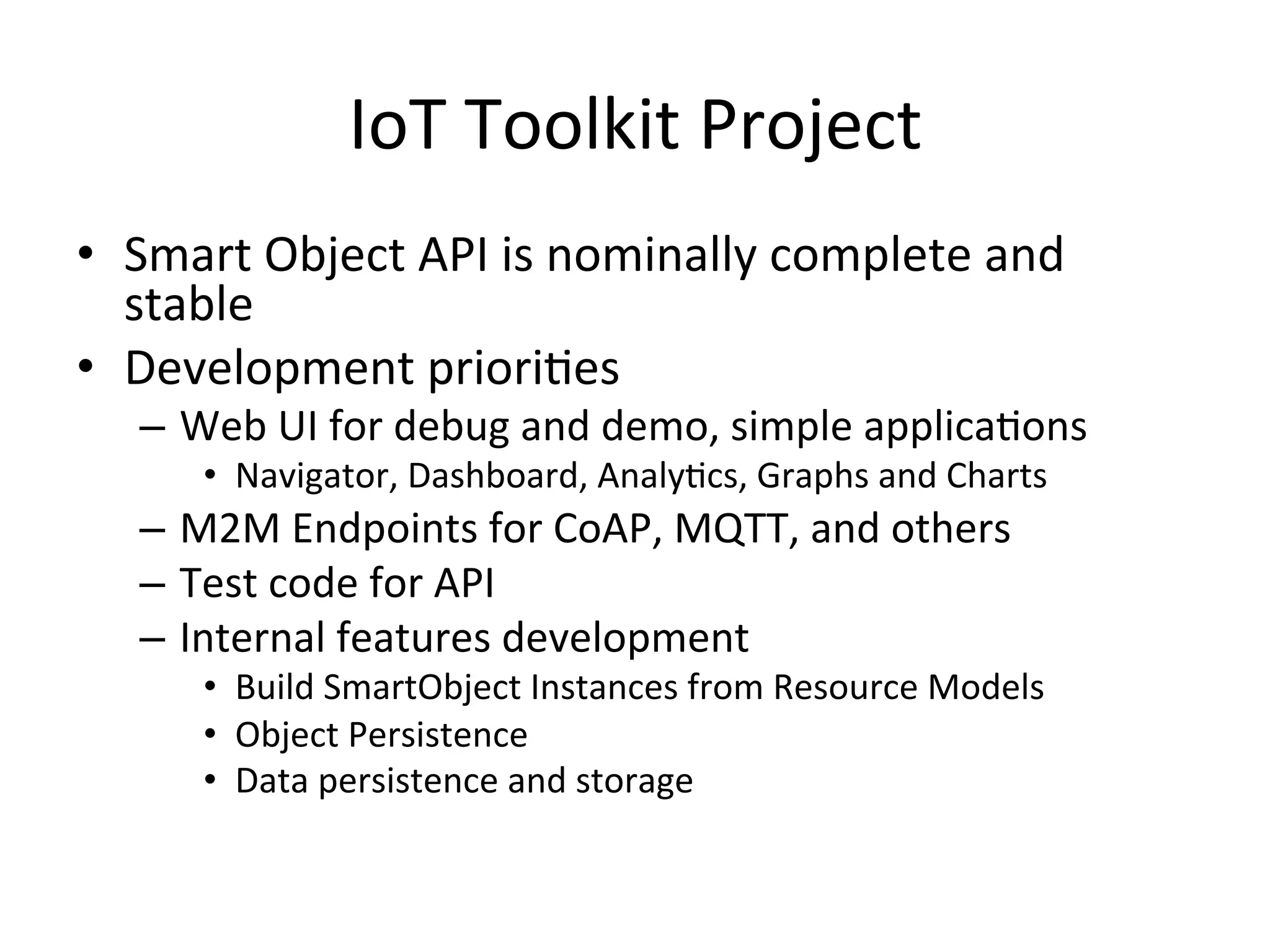 IoT Toolkit Project

• Smart Object API is nominally complete and stable
• Development priorities
– Web UI for debug and demo, simple applications
• Navigator, Dashboard, Analytics, Graphs and Charts
– M2M Endpoints for CoAP, MQTT, and others
– Test code for API
– Internal features development
• Build SmartObject Instances from Resource Models
• Object Persistence
• Data persistence and storage